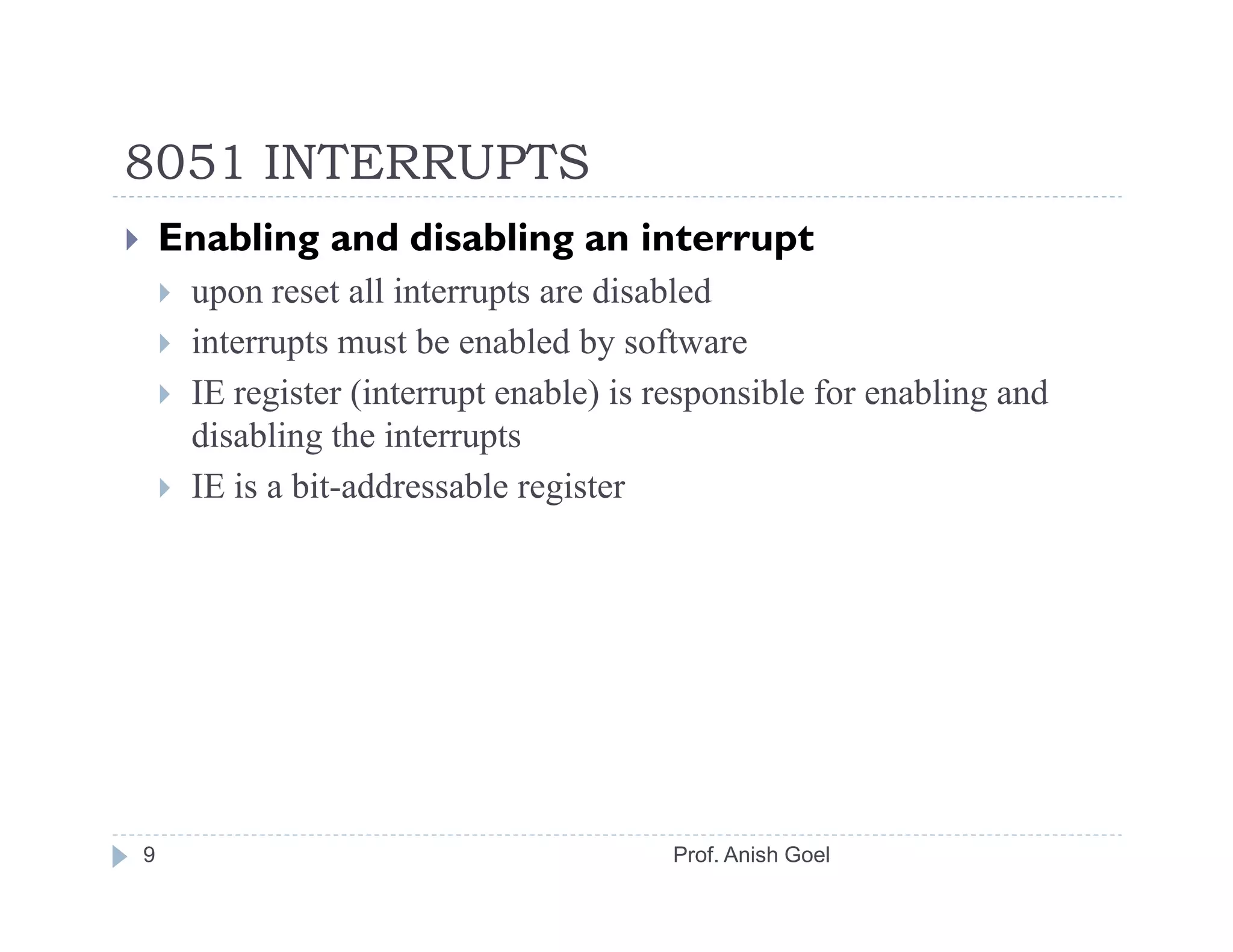 8051 INTERRUPTS

Enabling and disabling an interrupt

upon reset all interrupts are disabled

interrupts must be enabled by software

IE register (interrupt enable) is responsible for enabling and disabling the interrupts

IE is a bit-addressable register

9

Prof. Anish Goel